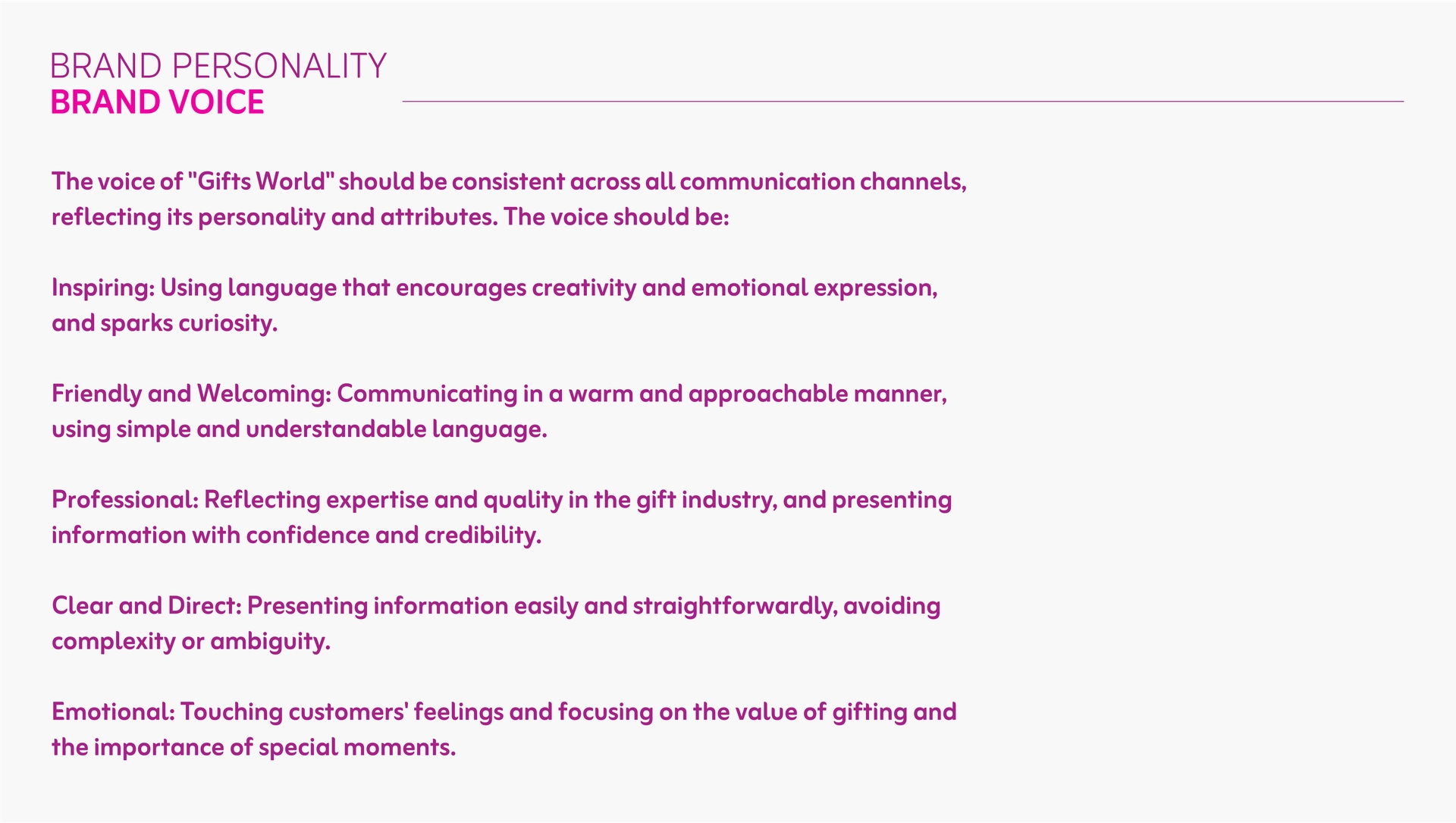 BRAND PERSONALITY
BRAND VOICE

The voice of "Gifts World" should be consistent across all communication channels, reflecting its personality and attributes. The voice should be:

Inspiring: Using language that encourages creativity and emotional expression, and sparks curiosity.

Friendly and Welcoming: Communicating in a warm and approachable manner, using simple and understandable language.

Professional: Reflecting expertise and quality in the gift industry, and presenting information with confidence and credibility.

Clear and Direct: Presenting information easily and straightforwardly, avoiding complexity or ambiguity.

Emotional: Touching customers' feelings and focusing on the value of gifting and the importance of special moments.